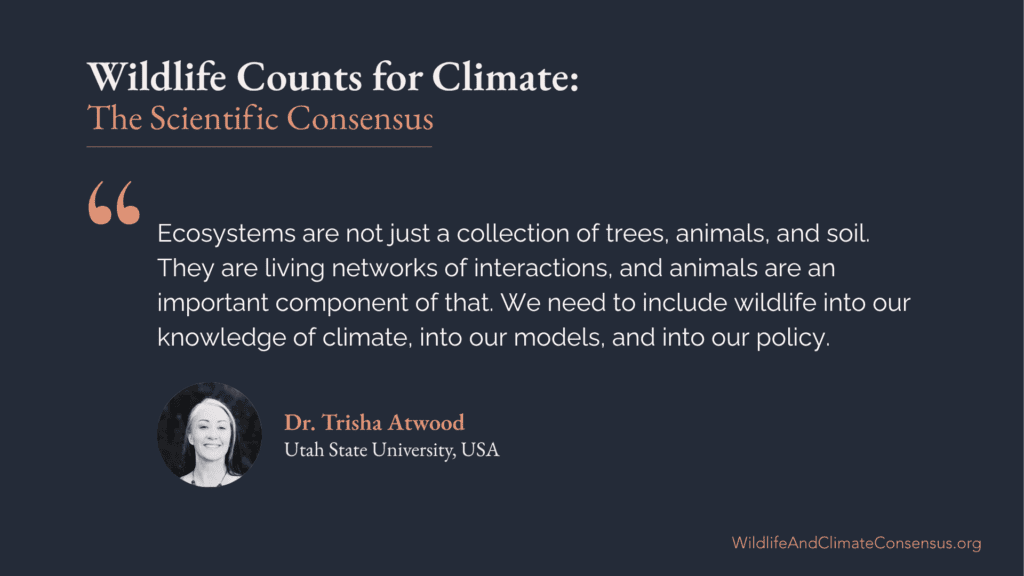 Wildlife Counts for Climate:
The Scientific Consensus

"

Ecosystems are not just a collection of trees, animals, and soil. They are living networks of interactions, and animals are an important component of that. We need to include wildlife into our knowledge of climate, into our models, and into our policy.

Dr. Trisha Atwood
Utah State University, USA

WildlifeAndClimateConsensus.org